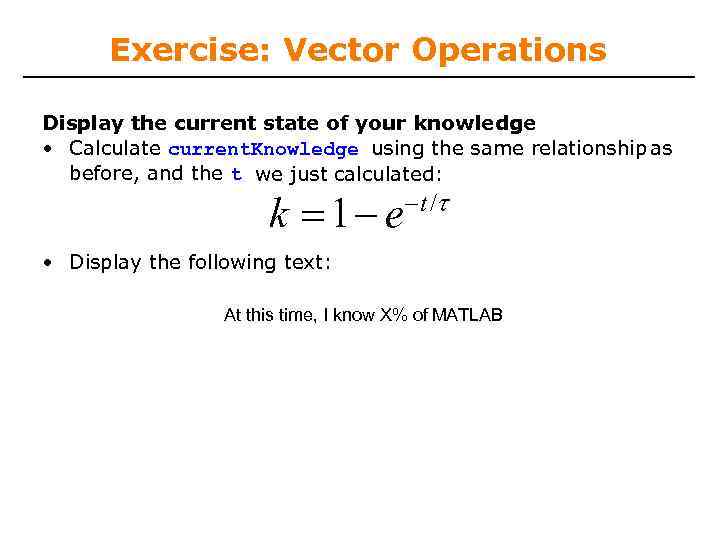 Exercise: Vector Operations

Display the current state of your knowledge

• Calculate currentKnowledge using the same relationship as before, and the t we just calculated:

$k = 1 - e^{-t/\tau}$

• Display the following text:

At this time, I know X% of MATLAB